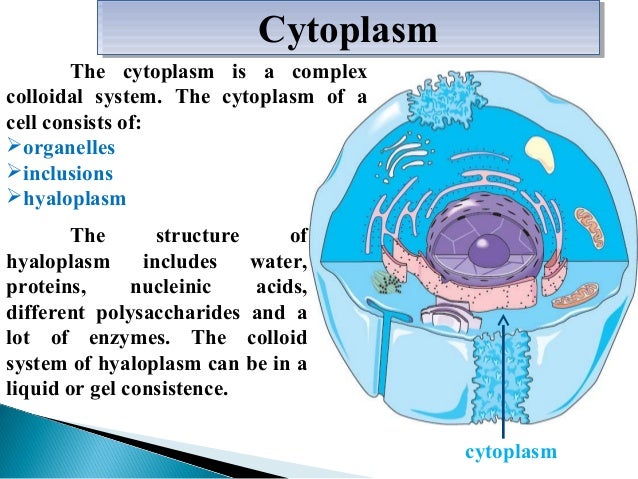 Cytoplasm

The cytoplasm is a complex colloidal system. The cytoplasm of a cell consists of:
➢organelles
➢inclusions
➢hyaloplasm

The structure of hyaloplasm includes water, proteins, nucleinic acids, different polysaccharides and a lot of enzymes. The colloid system of hyaloplasm can be in a liquid or gel consistence.

cytoplasm